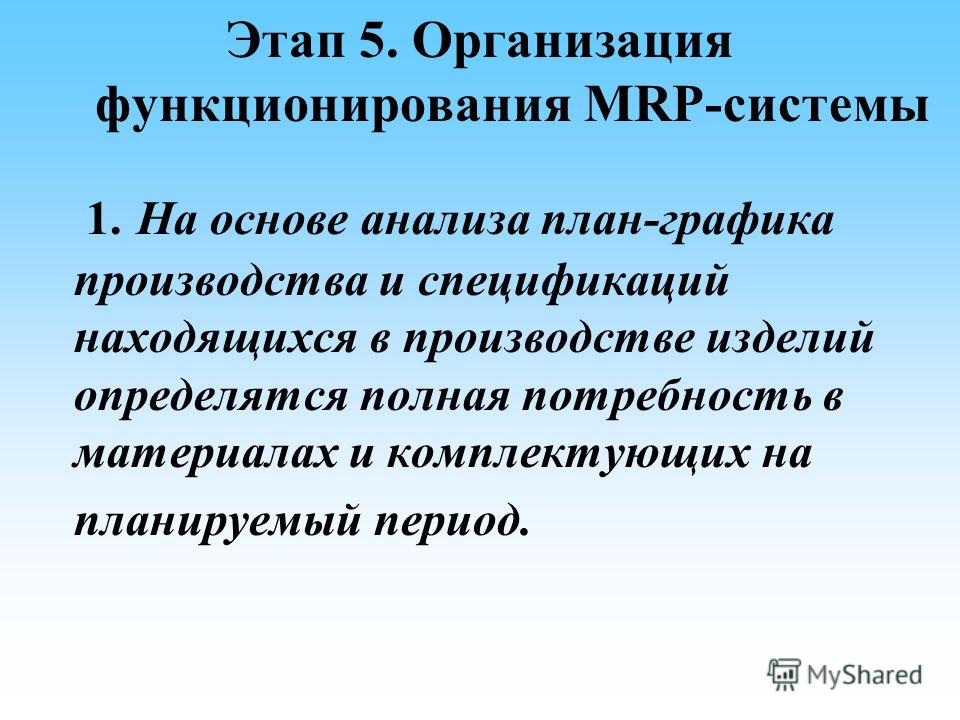 Этап 5. Организация функционирования MRP-системы

1. На основе анализа план-графика производства и спецификаций находящихся в производстве изделий определятся полная потребность в материалах и комплектующих на планируемый период.

MyShared